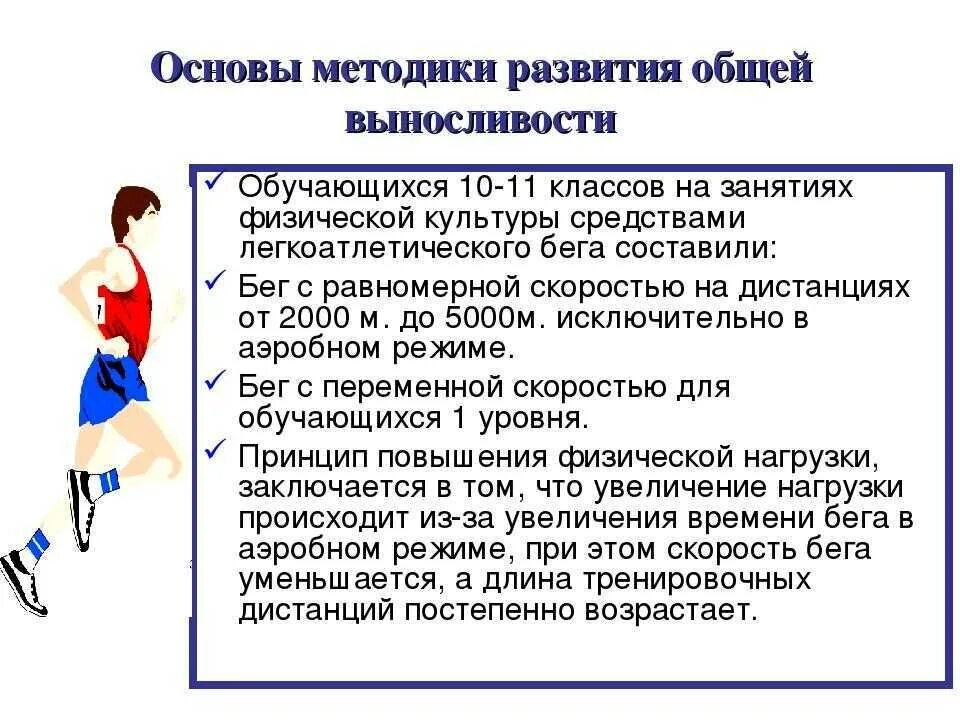 Основы методики развития общей выносливости

✓ Обучающихся 10-11 классов на занятиях физической культуры средствами легкоатлетического бега составили:

✓ Бег с равномерной скоростью на дистанциях от 2000 м. до 5000м. исключительно в аэробном режиме.

✓ Бег с переменной скоростью для обучающихся 1 уровня.

✓ Принцип повышения физической нагрузки, заключается в том, что увеличение нагрузки происходит из-за увеличения времени бега в аэробном режиме, при этом скорость бега уменьшается, а длина тренировочных дистанций постепенно возрастает.